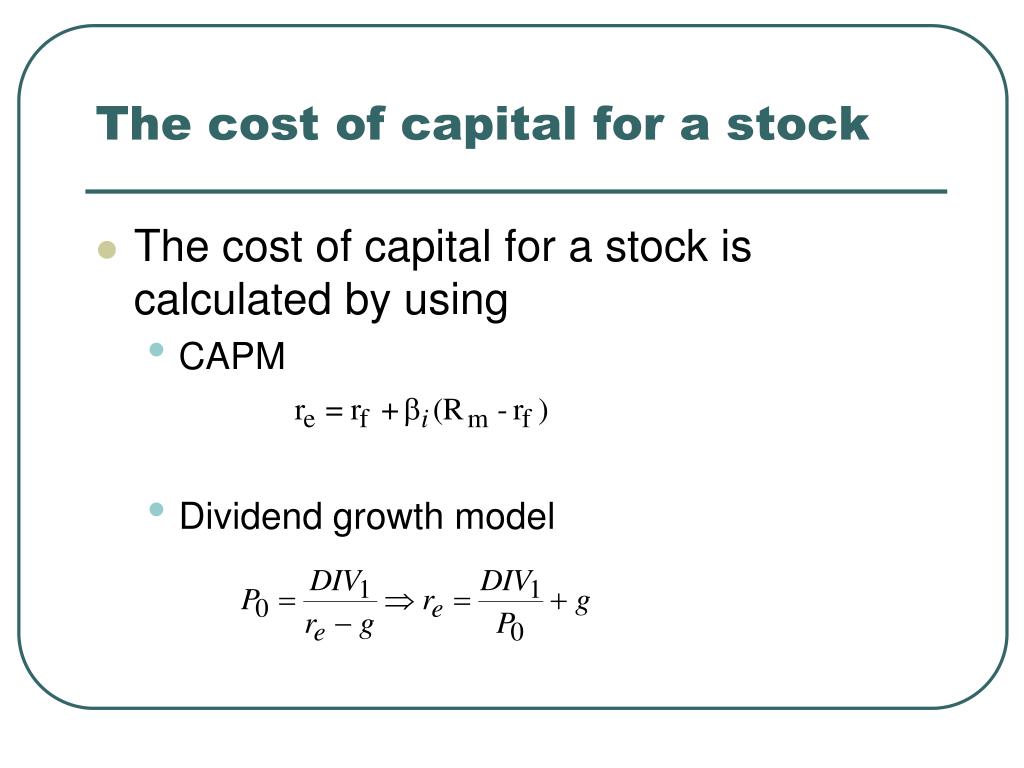 The cost of capital for a stock

The cost of capital for a stock is calculated by using

CAPM

$r_e = r_f + \beta_i (R_m - r_f)$

Dividend growth model

$P_0 = \frac{DIV_1}{r_e - g} \Rightarrow r_e = \frac{DIV_1}{P_0} + g$